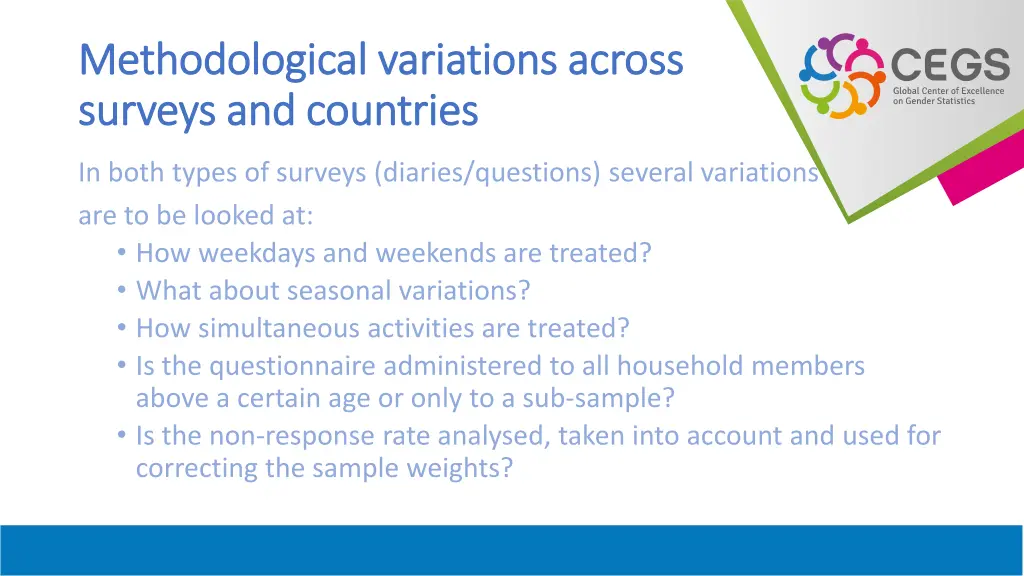 Methodological variations across surveys and countries

CEGS
Global Center of Excellence on Gender Statistics

In both types of surveys (diaries/questions) several variations are to be looked at:

• How weekdays and weekends are treated?
• What about seasonal variations?
• How simultaneous activities are treated?
• Is the questionnaire administered to all household members above a certain age or only to a sub-sample?
• Is the non-response rate analysed, taken into account and used for correcting the sample weights?